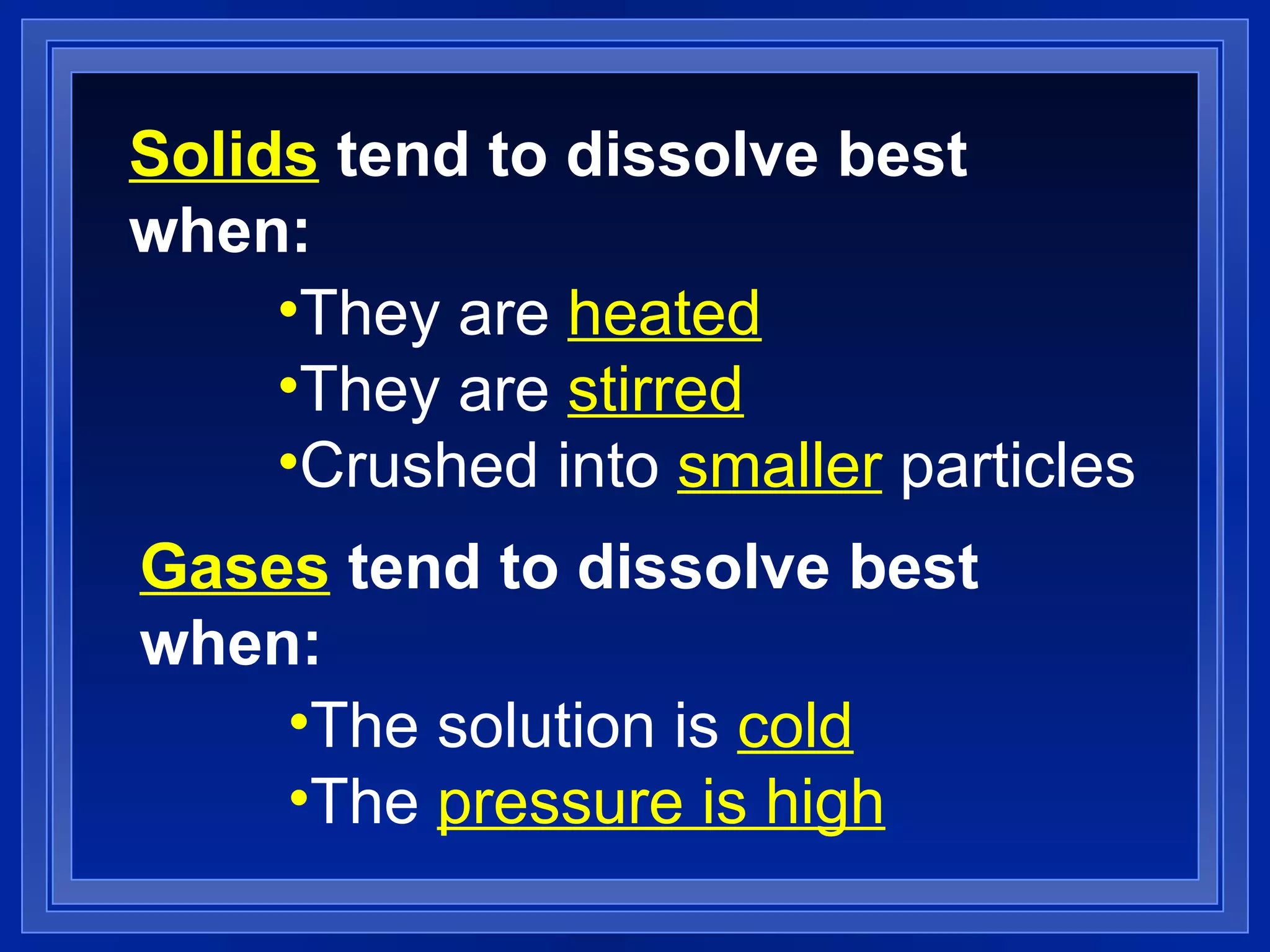 Solids tend to dissolve best when:

•They are heated
•They are stirred
•Crushed into smaller particles

Gases tend to dissolve best when:

•The solution is cold
•The pressure is high